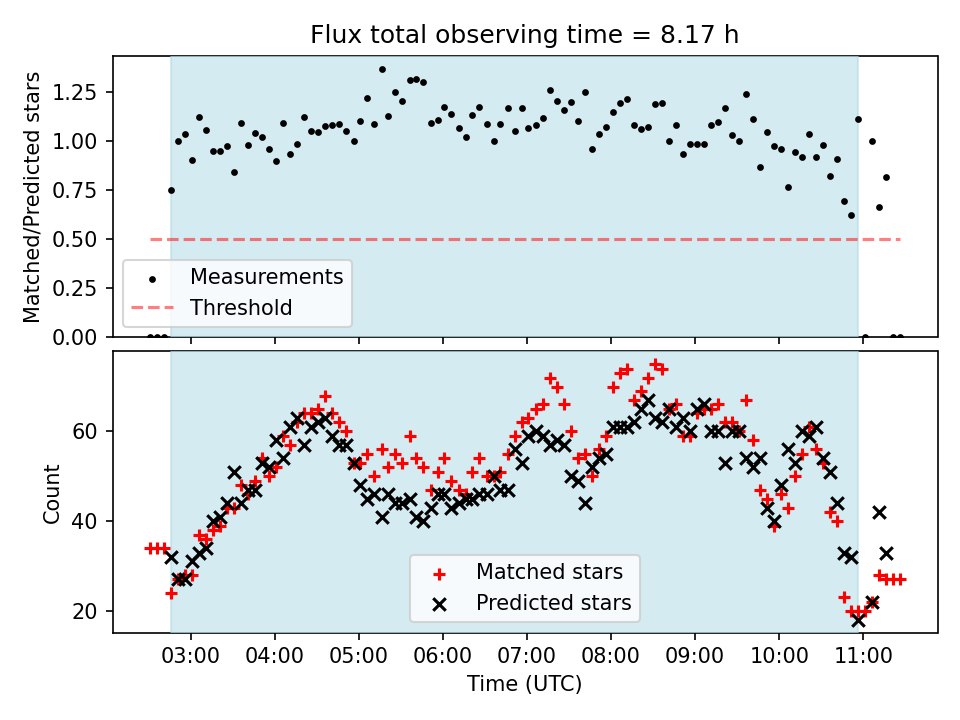 Flux total observing time = 8.17 h

Matched/Predicted stars

1.25
1.00
0.75
0.50
0.25
0.00

Measurements
Threshold

Count

60
40
20

Matched stars
Predicted stars

03:00 04:00 05:00 06:00 07:00 08:00 09:00 10:00 11:00

Time (UTC)